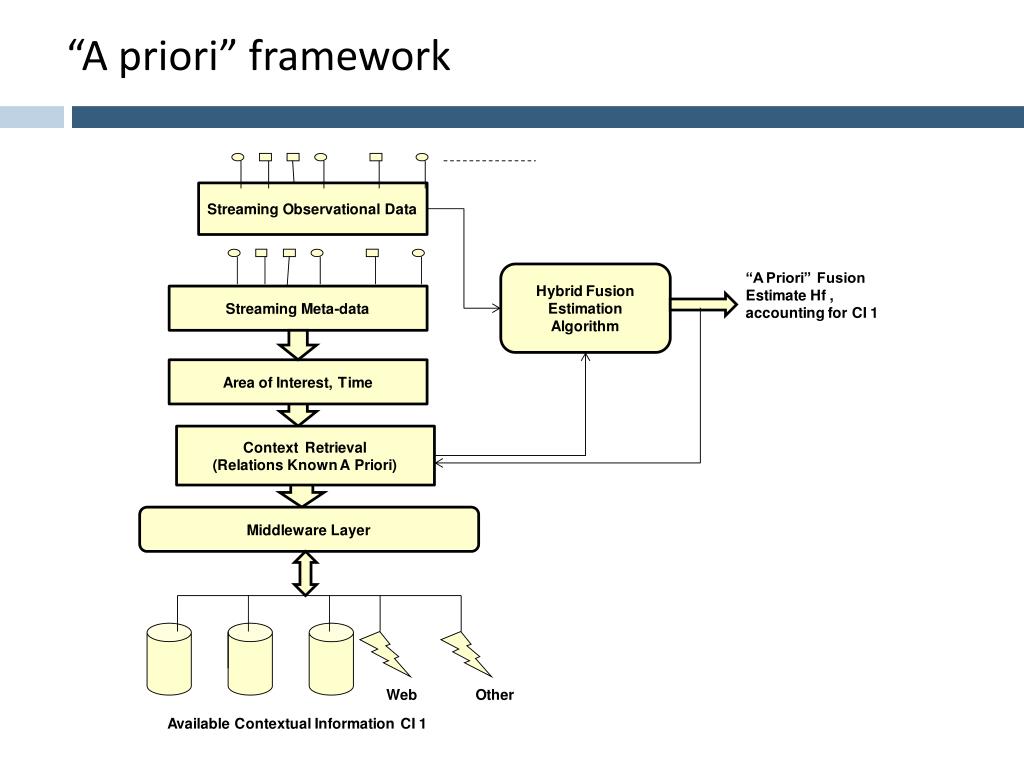 “A priori” framework

Streaming Observational Data

Streaming Meta-data

Area of Interest, Time

Context Retrieval
(Relations Known A Priori)

Middleware Layer

Hybrid Fusion Estimation Algorithm

“A Priori” Fusion Estimate Hf , accounting for CI 1

Web

Other

Available Contextual Information CI 1